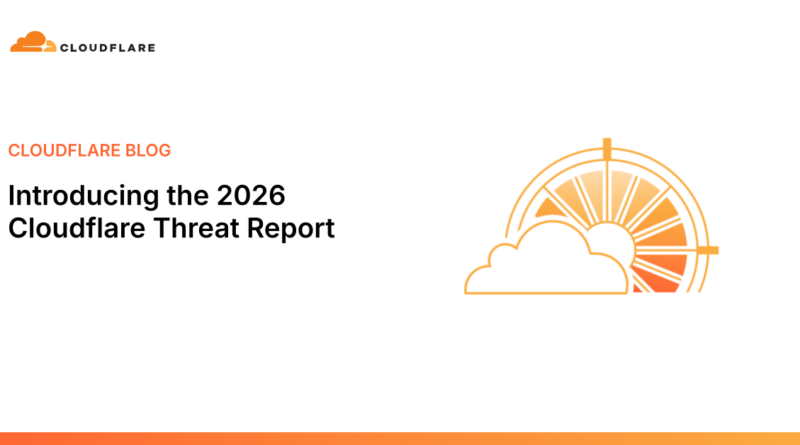 CLOUDFLARE

CLOUDFLARE BLOG

Introducing the 2026 Cloudflare Threat Report